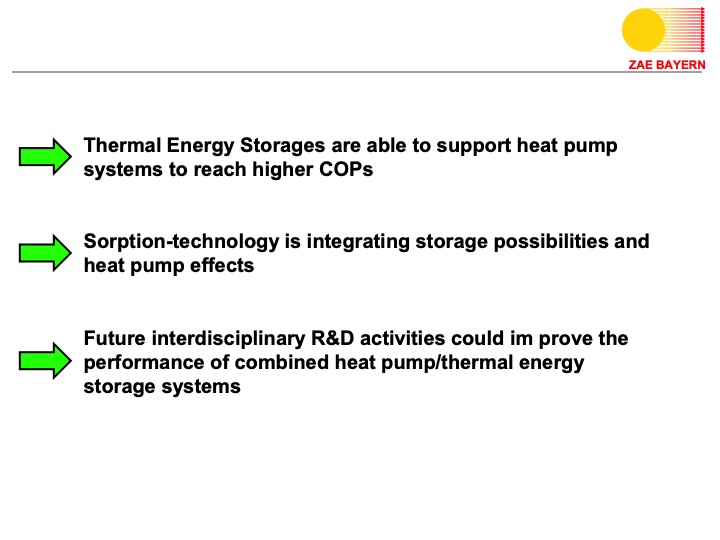 ZAE BAYERN

Thermal Energy Storages are able to support heat pump systems to reach higher COPs

Sorption-technology is integrating storage possibilities and heat pump effects

Future interdisciplinary R&D activities could im prove the performance of combined heat pump/thermal energy storage systems